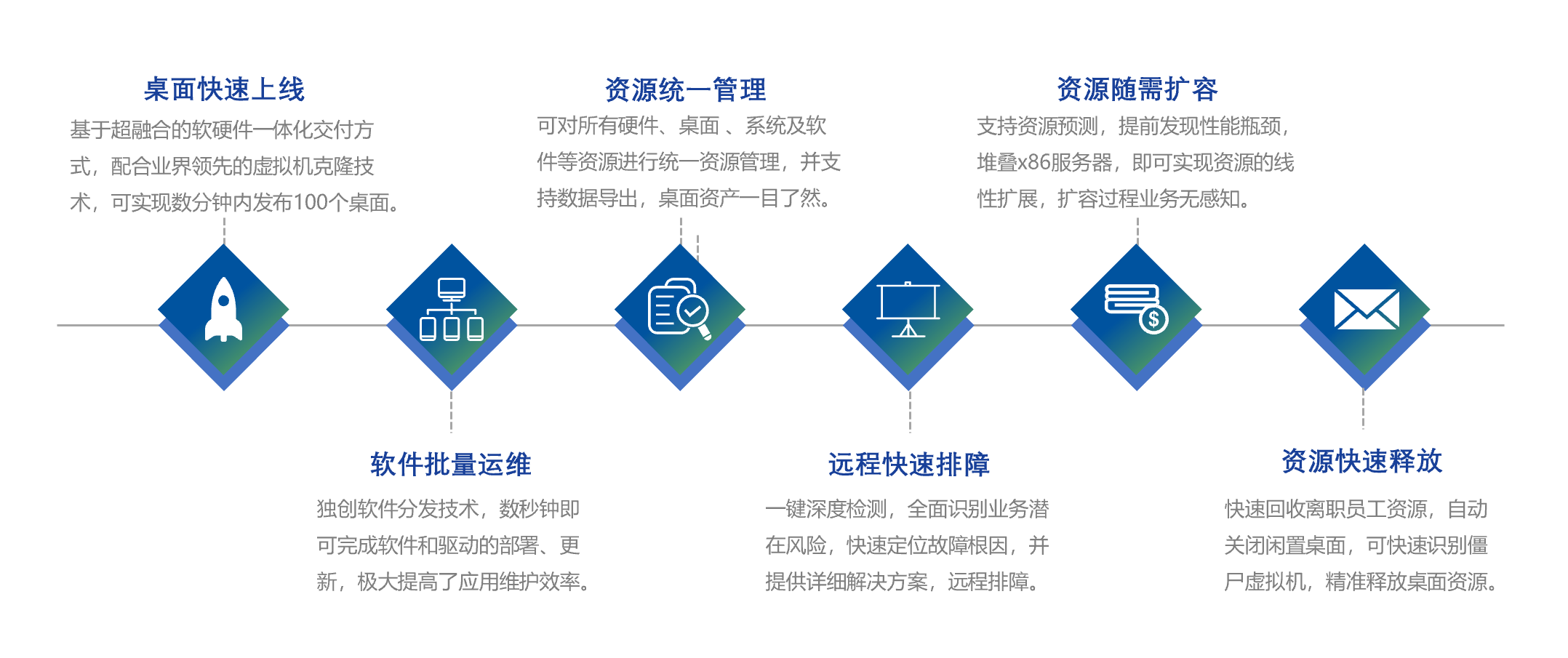 桌面快速上线

基于超融合的软硬件一体化交付方式，配合业界领先的虚拟机克隆技术，可实现数分钟内发布100个桌面。

资源统一管理

可对所有硬件、桌面 、系统及软件等资源进行统一资源管理，并支持数据导出，桌面资产一目了然。

资源随需扩容

支持资源预测，提前发现性能瓶颈，堆叠x86服务器，即可实现资源的线性扩展，扩容过程业务无感知。

$

软件批量运维

独创软件分发技术，数秒钟即可完成软件和驱动的部署、更新，极大提高了应用维护效率。

远程快速排障

一键深度检测，全面识别业务潜在风险，快速定位故障根因，并提供详细解决方案，远程排障。

资源快速释放

快速回收离职员工资源，自动关闭闲置桌面，可快速识别僵尸虚拟机，精准释放桌面资源。